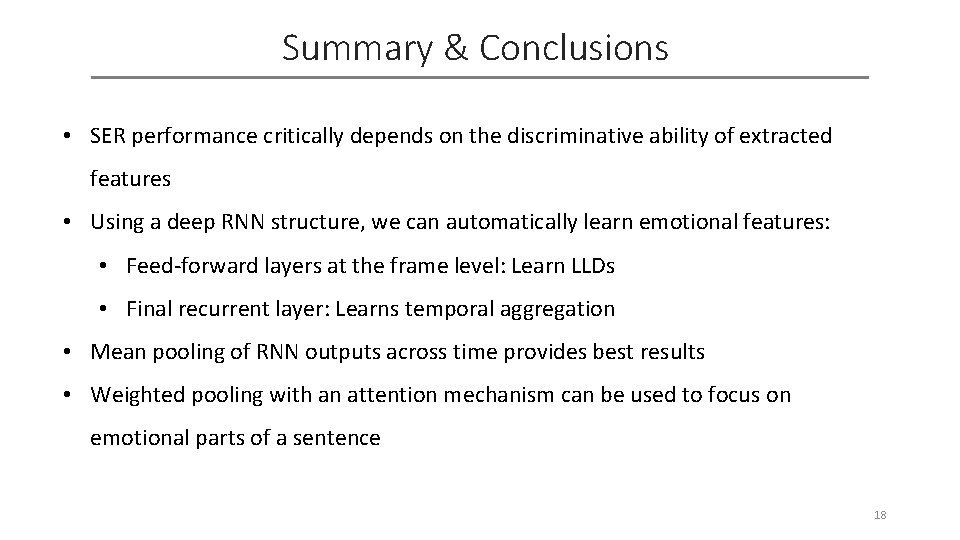 Summary & Conclusions

• SER performance critically depends on the discriminative ability of extracted features

• Using a deep RNN structure, we can automatically learn emotional features:

• Feed-forward layers at the frame level: Learn LLDs

• Final recurrent layer: Learns temporal aggregation

• Mean pooling of RNN outputs across time provides best results

• Weighted pooling with an attention mechanism can be used to focus on emotional parts of a sentence

18